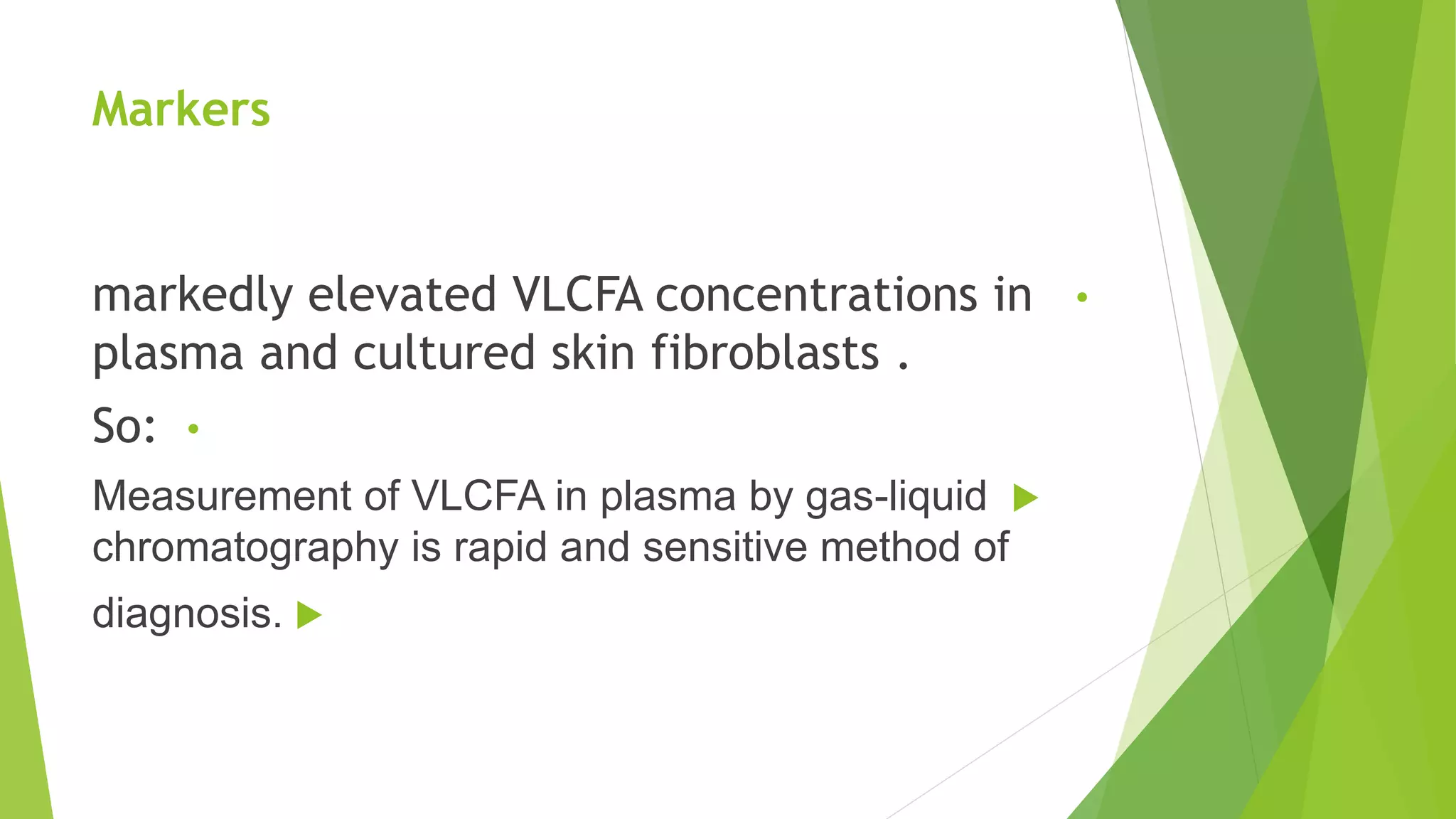 Markers

markedly elevated VLCFA concentrations in plasma and cultured skin fibroblasts .

So:

Measurement of VLCFA in plasma by gas-liquid chromatography is rapid and sensitive method of diagnosis.